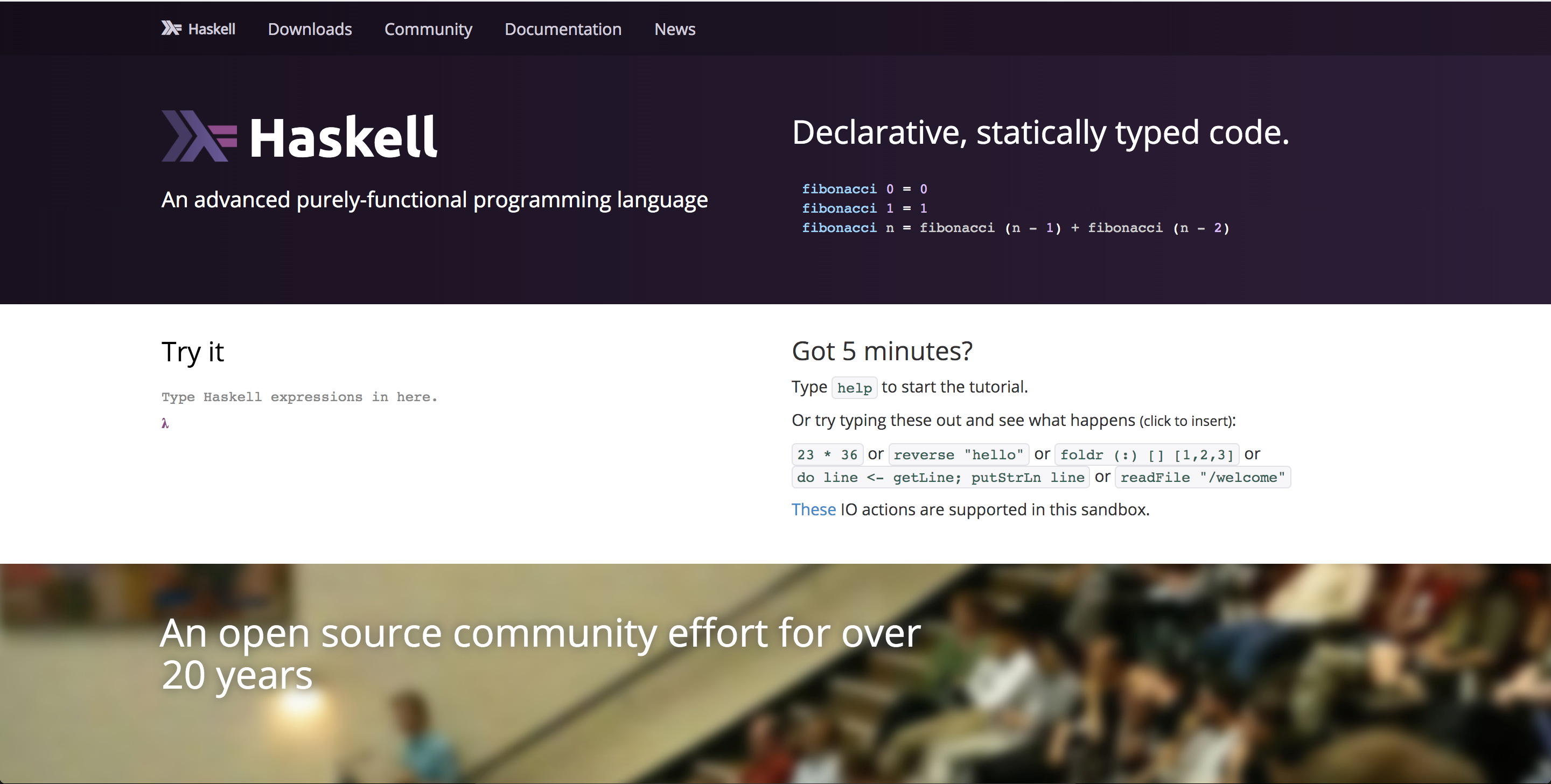 Haskell Downloads Community Documentation News

Haskell

An advanced purely-functional programming language

Declarative, statically typed code.

fibonacci 0 = 0
fibonacci 1 = 1
fibonacci n = fibonacci (n - 1) + fibonacci (n - 2)

Try it

Type Haskell expressions in here.

λ

Got 5 minutes?

Type help to start the tutorial.

Or try typing these out and see what happens (click to insert):

23 * 36 or reverse "hello" or foldr (:) [] [1,2,3] or do line <- getLine; putStrLn line or readFile "/welcome"

These IO actions are supported in this sandbox.

An open source community effort for over 20 years